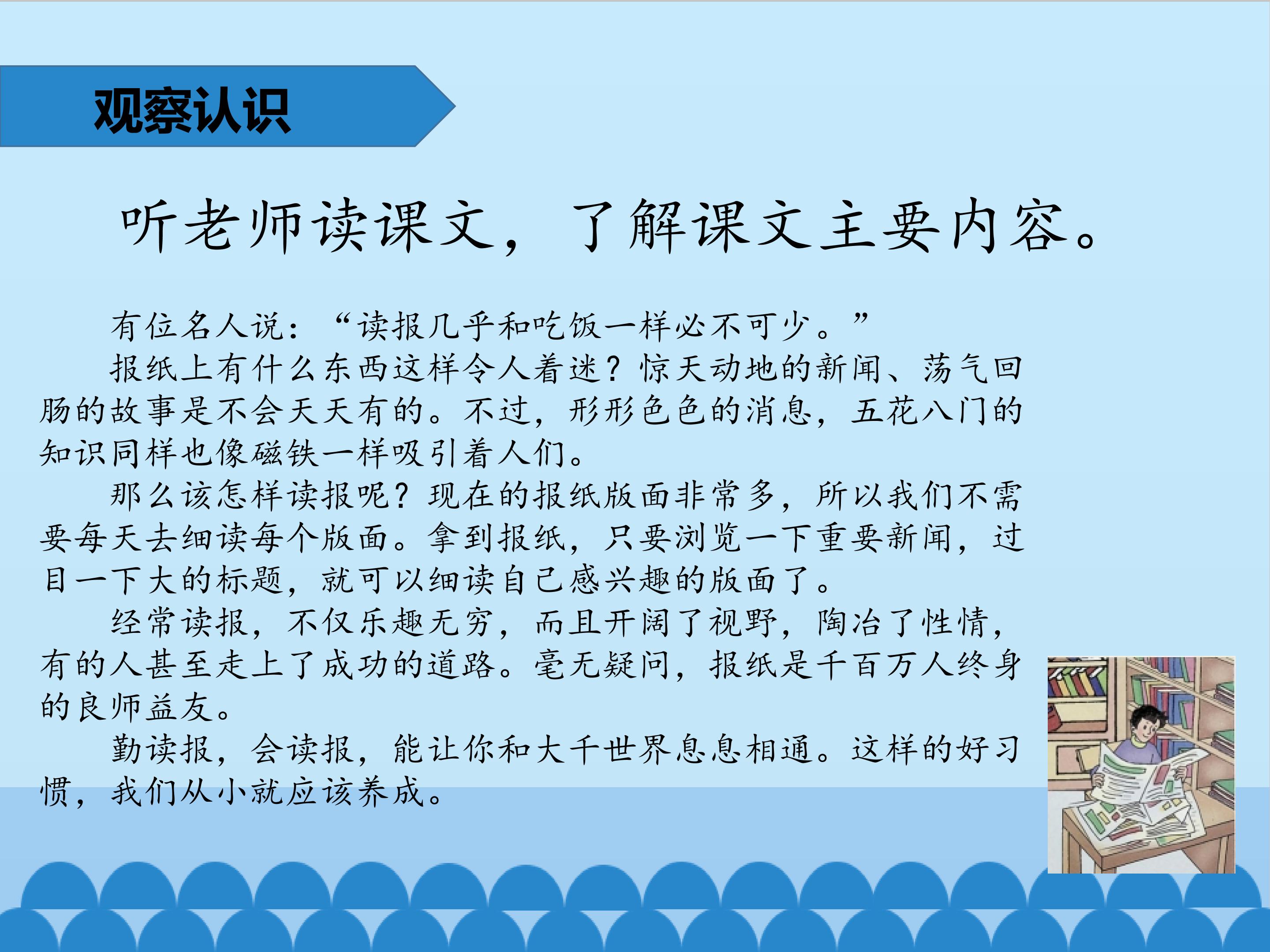 观察认识

听老师读课文，了解课文主要内容。

有位名人说：“读报几乎和吃饭一样必不可少。”

报纸上有什么东西这样令人着迷？惊天动地的新闻、荡气回肠的故事是不会天天有的。不过，形形色色的消息，五花八门的知识同样也像磁铁一样吸引着人们。

那么该怎样读报呢？现在的报纸版面非常多，所以我们不需要每天去细读每个版面。拿到报纸，只要浏览一下重要新闻，过目一下大的标题，就可以细读自己感兴趣的版面了。

经常读报，不仅乐趣无穷，而且开阔了视野，陶冶了性情，有的人甚至走上了成功的道路。毫无疑问，报纸是千百万人终身的良师益友。

勤读报，会读报，能让你和大千世界息息相通。这样的好习惯，我们从小就应该养成。